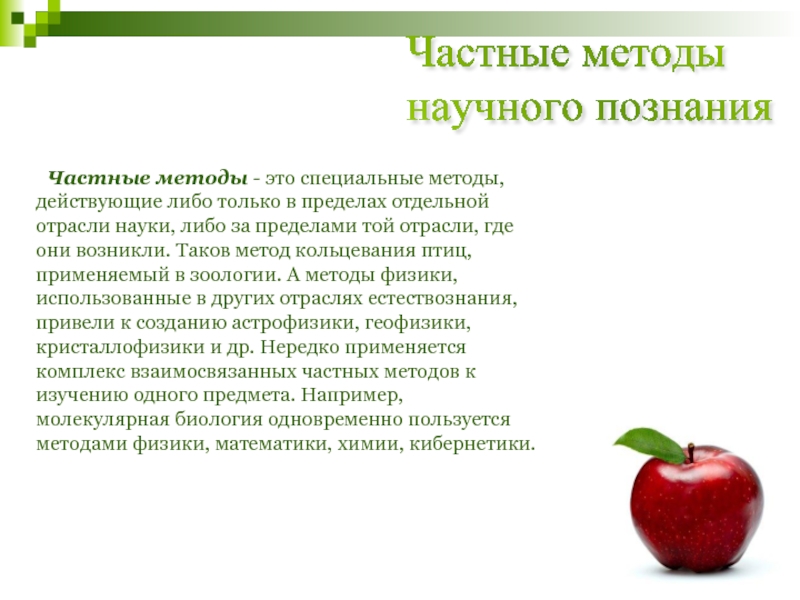 Частные методы научного познания

Частные методы - это специальные методы, действующие либо только в пределах отдельной отрасли науки, либо за пределами той отрасли, где они возникли. Таков метод кольцевания птиц, применяемый в зоологии. А методы физики, использованные в других отраслях естествознания, привели к созданию астрофизики, геофизики, кристаллофизики и др. Нередко применяется комплекс взаимосвязанных частных методов к изучению одного предмета. Например, молекулярная биология одновременно пользуется методами физики, математики, химии, кибернетики.